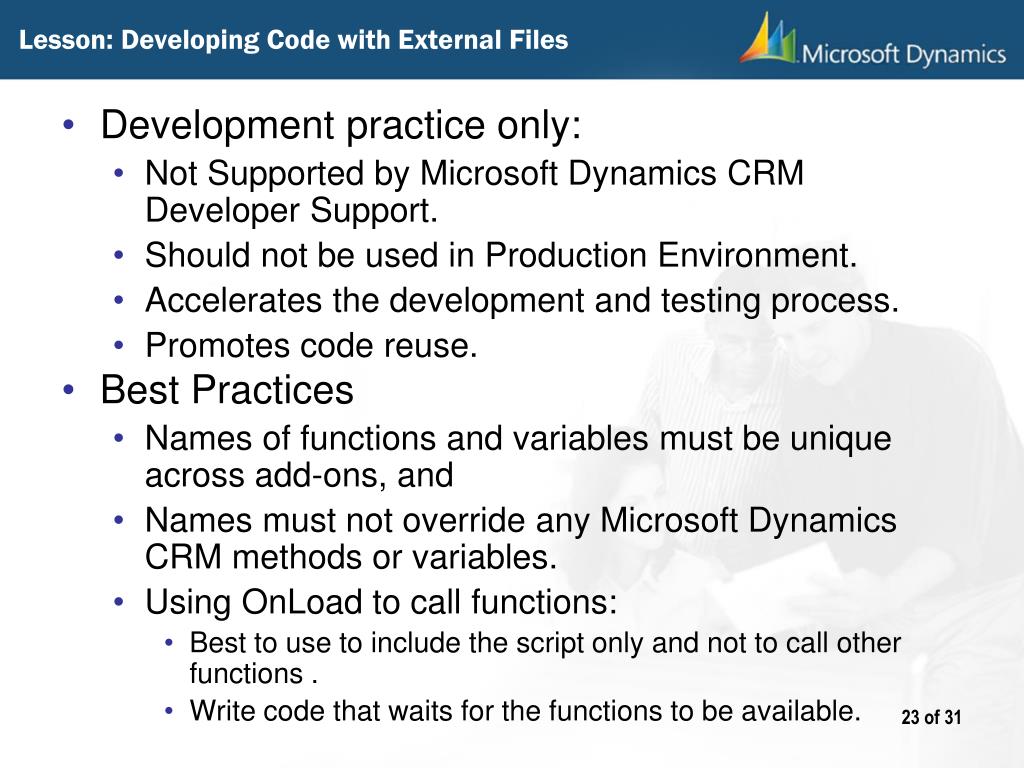 Lesson: Developing Code with External Files

Microsoft Dynamics

• Development practice only:
  • Not Supported by Microsoft Dynamics CRM Developer Support.
  • Should not be used in Production Environment.
  • Accelerates the development and testing process.
  • Promotes code reuse.
• Best Practices
  • Names of functions and variables must be unique across add-ons, and
  • Names must not override any Microsoft Dynamics CRM methods or variables.
  • Using OnLoad to call functions:
    • Best to use to include the script only and not to call other functions .
    • Write code that waits for the functions to be available.

23 of 31